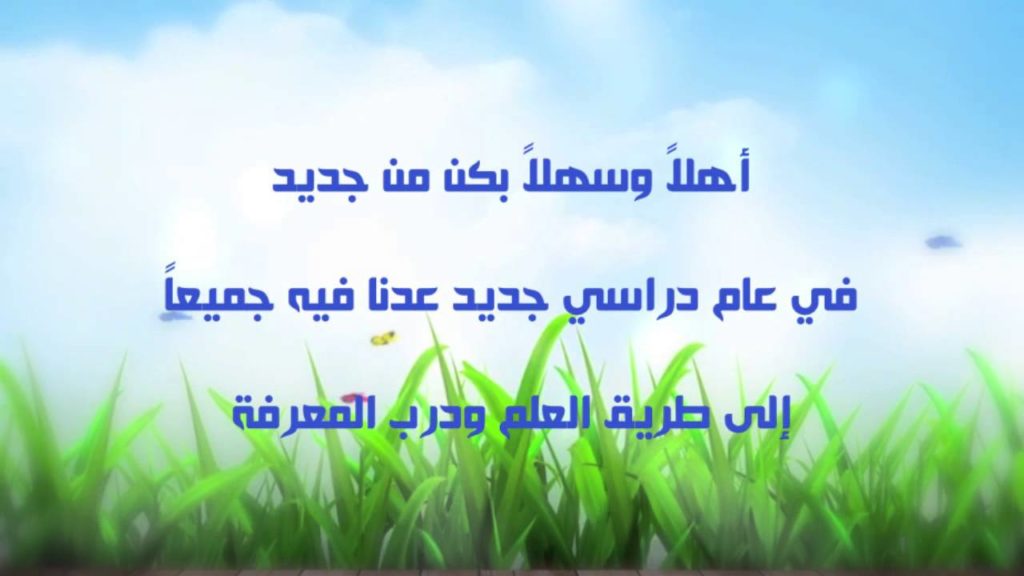 أهلاً وسهلاً بكن من جديد

في عام دراسي جديد عدنا فيه جميعاً

إلى طريق العلم ودرب المعرفة